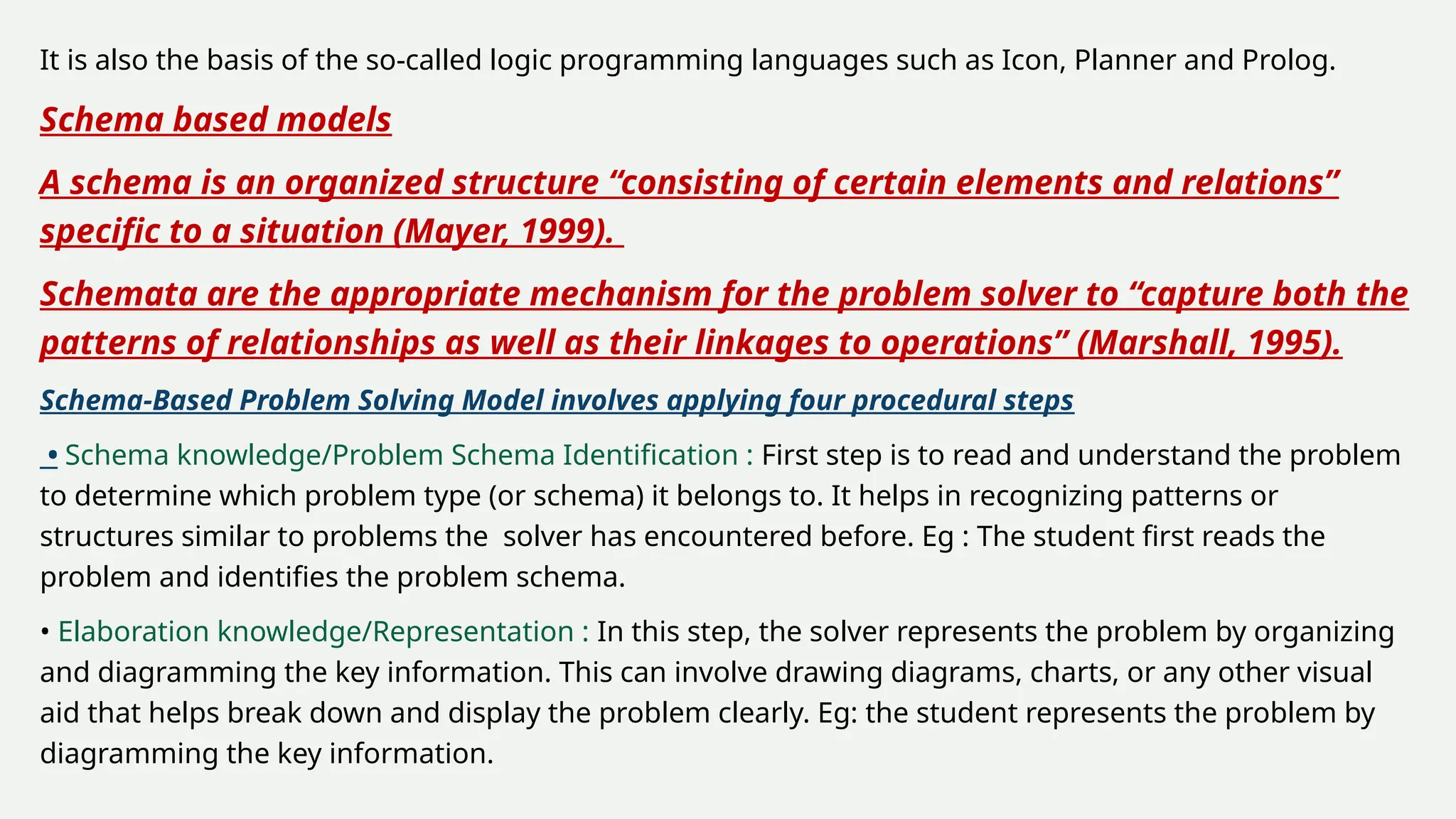 It is also the basis of the so-called logic programming languages such as Icon, Planner and Prolog.

Schema based models

A schema is an organized structure “consisting of certain elements and relations” specific to a situation (Mayer, 1999).

Schemata are the appropriate mechanism for the problem solver to “capture both the patterns of relationships as well as their linkages to operations” (Marshall, 1995).

Schema-Based Problem Solving Model involves applying four procedural steps

• Schema knowledge/Problem Schema Identification : First step is to read and understand the problem to determine which problem type (or schema) it belongs to. It helps in recognizing patterns or structures similar to problems the solver has encountered before. Eg : The student first reads the problem and identifies the problem schema.

• Elaboration knowledge/Representation : In this step, the solver represents the problem by organizing and diagramming the key information. This can involve drawing diagrams, charts, or any other visual aid that helps break down and display the problem clearly. Eg: the student represents the problem by diagramming the key information.